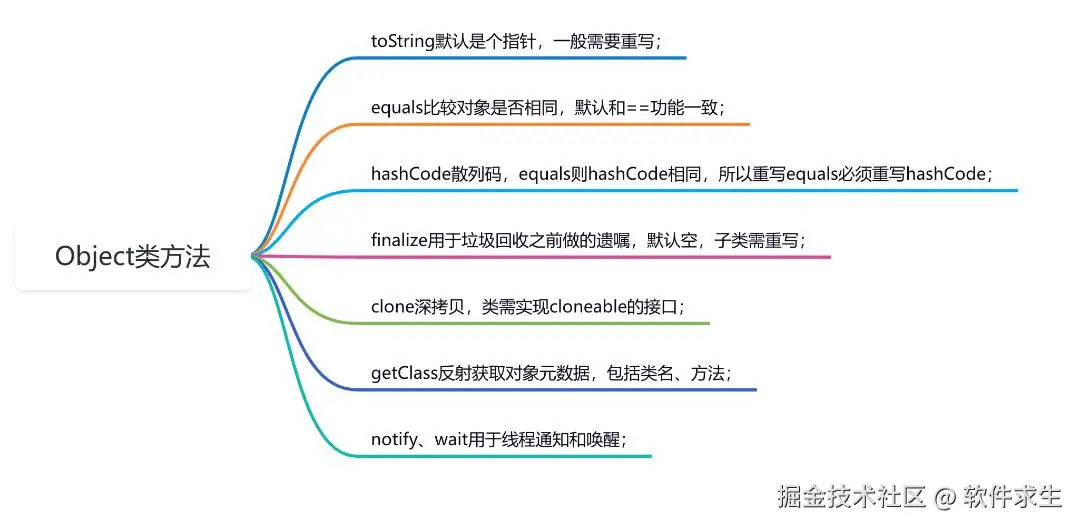 Object类方法

toString默认是个指针，一般需要重写；

equals比较对象是否相同，默认和==功能一致；

hashCode散列码，equals则hashCode相同，所以重写equals必须重写hashCode；

finalize用于垃圾回收之前做的遗嘱，默认空，子类需重写；

clone深拷贝，类需实现cloneable的接口；

getClass反射获取对象元数据，包括类名、方法；

notify、wait用于线程通知和唤醒；

掘金技术社区 @ 软件求生